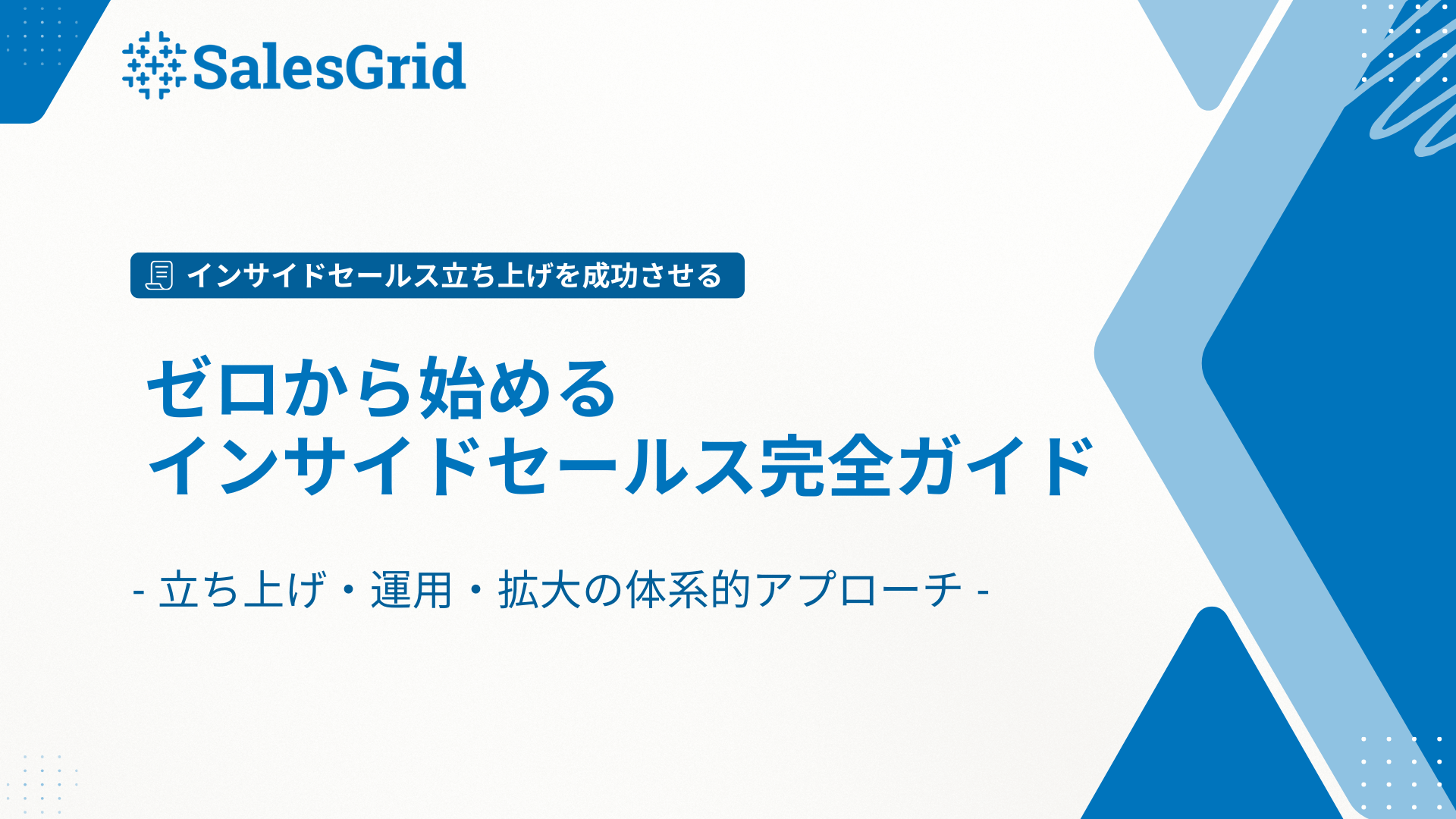 SalesGrid

インサイドセールス立ち上げを成功させる

ゼロから始める
インサイドセールス完全ガイド

- 立ち上げ・運用・拡大の体系的アプローチ -